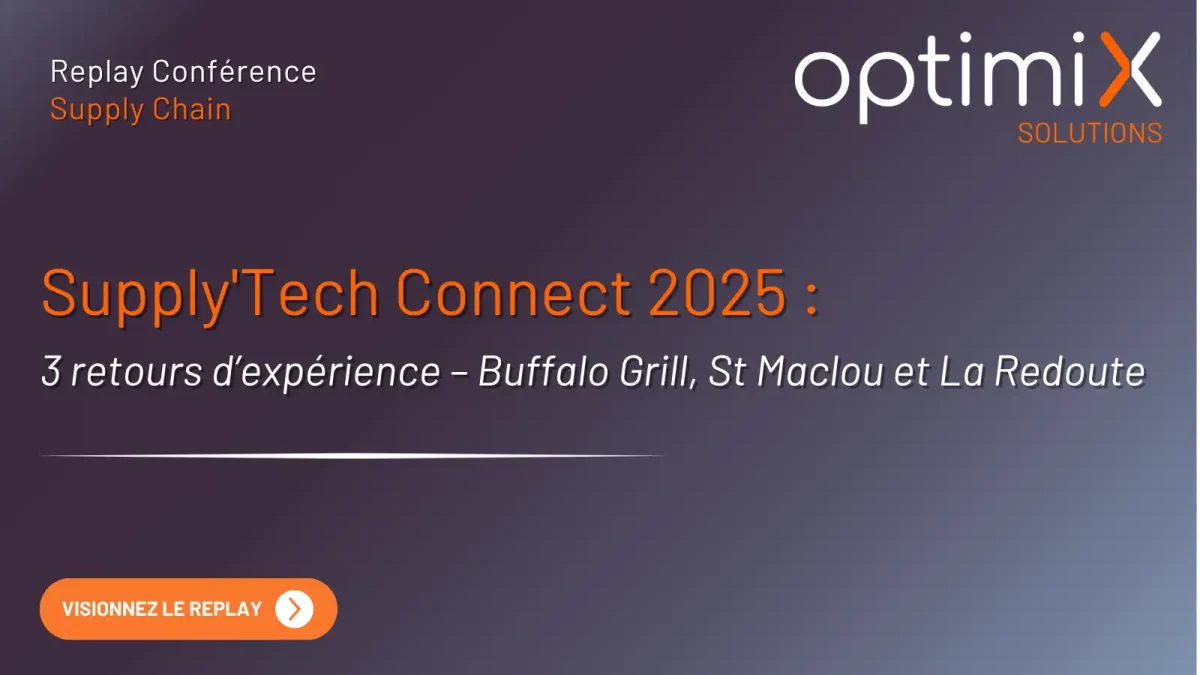 Replay Conférence
Supply Chain

optimiX
SOLUTIONS

Supply'Tech Connect 2025 :

3 retours d'expérience – Buffalo Grill, St Maclou et La Redoute

VISIONNEZ LE REPLAY